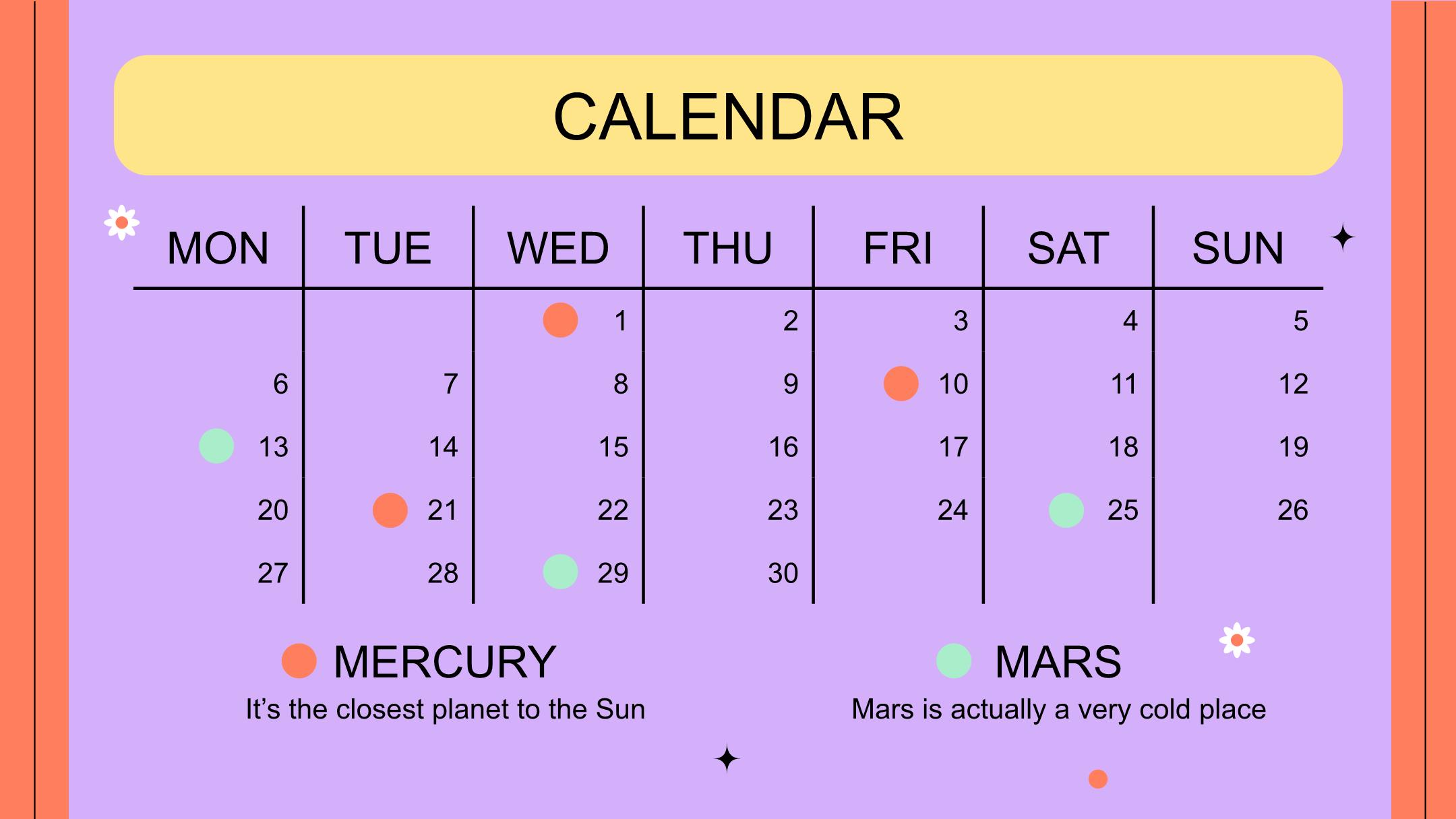 CALENDAR

| MON | TUE | WED | THU | FRI | SAT | SUN |
|---|---|---|---|---|---|---|
| | | 1 | 2 | 3 | 4 | 5 |
| 6 | 7 | 8 | 9 | 10 | 11 | 12 |
| 13 | 14 | 15 | 16 | 17 | 18 | 19 |
| 20 | 21 | 22 | 23 | 24 | 25 | 26 |
| 27 | 28 | 29 | 30 | | | |

MERCURY
It’s the closest planet to the Sun

MARS
Mars is actually a very cold place